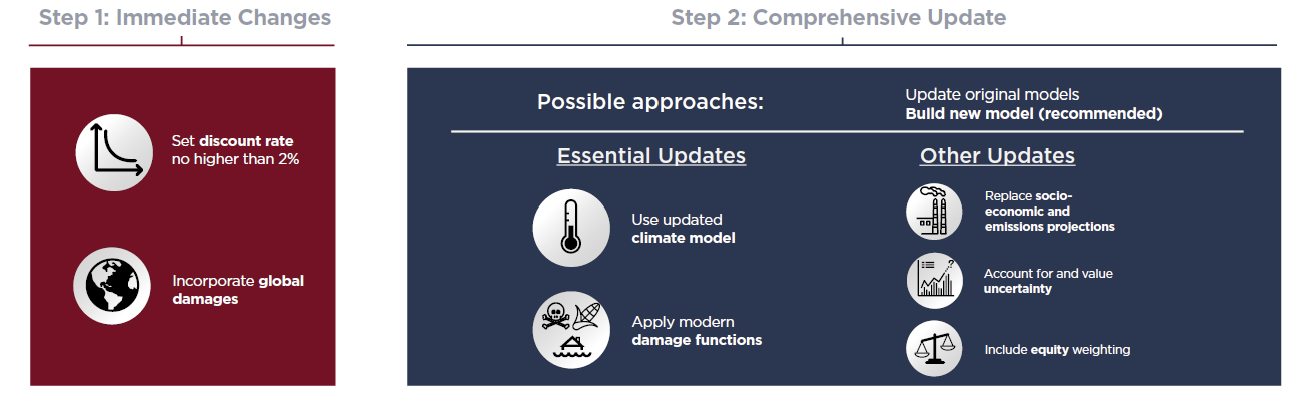 Step 1: Immediate Changes

Set discount rate no higher than 2%

Incorporate global damages

Step 2: Comprehensive Update

Possible approaches:

Update original models
Build new model (recommended)

Essential Updates

Use updated climate model

Apply modern damage functions

Other Updates

Replace socio-economic and emissions projections

Account for and value uncertainty

Include equity weighting